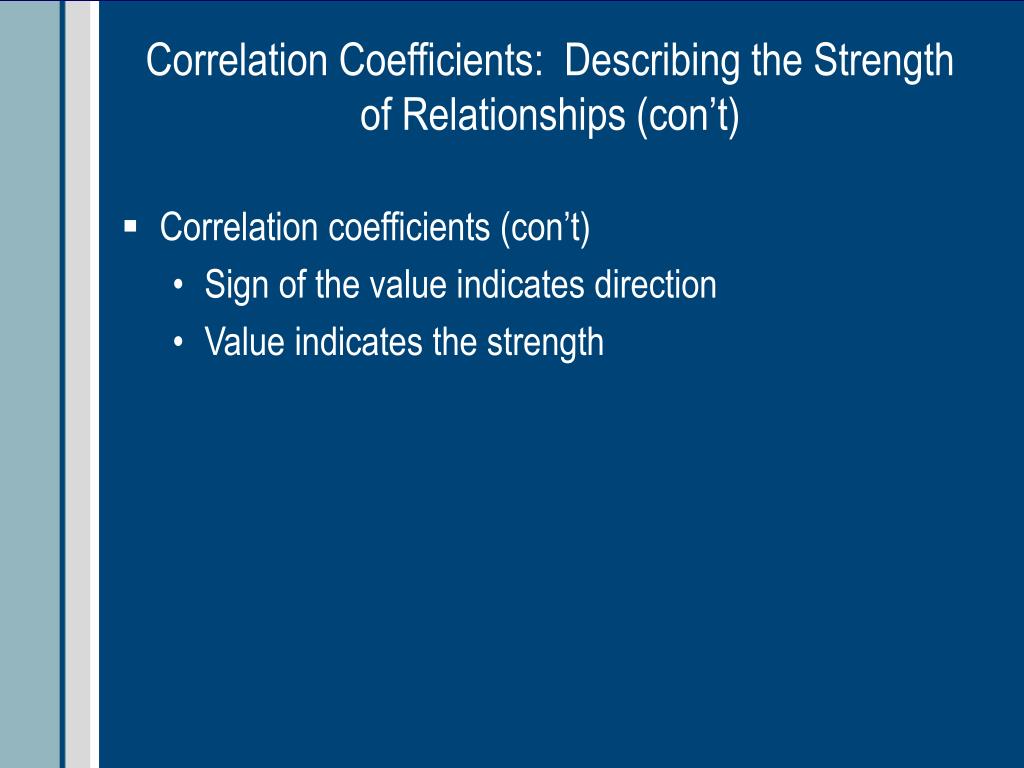 Correlation Coefficients:  Describing the Strength of Relationships (con’t)

▪ Correlation coefficients (con’t)
  • Sign of the value indicates direction
  • Value indicates the strength